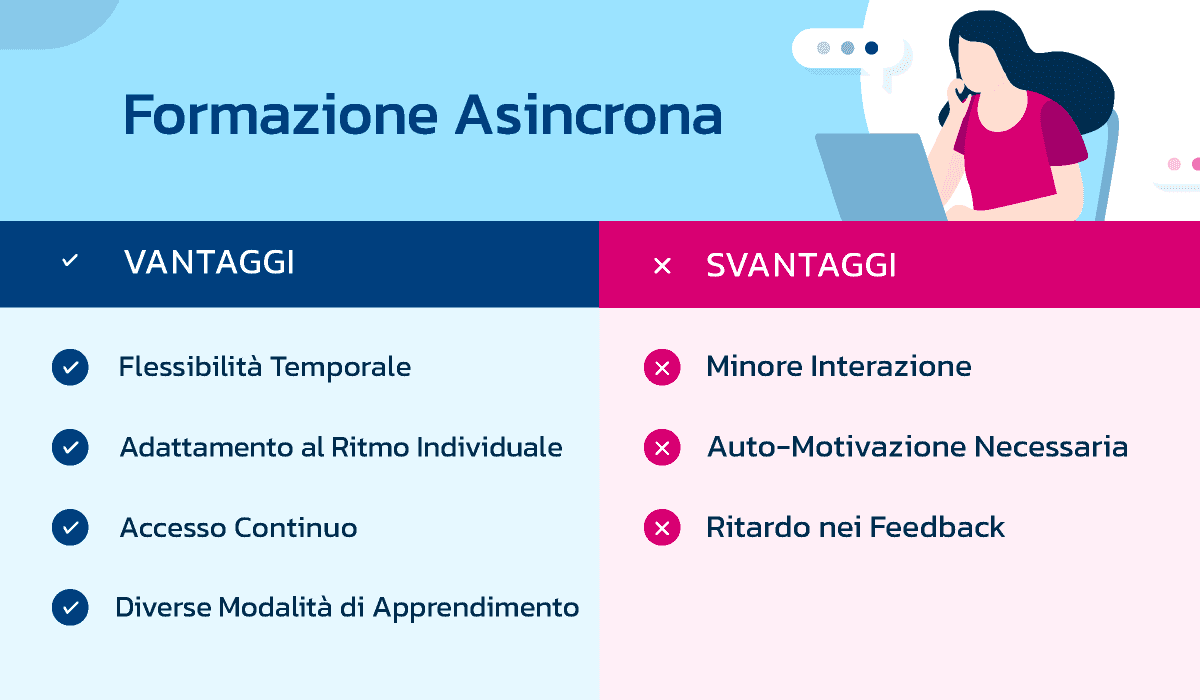 Formazione Asincrona

VANTAGGI

Flessibilità Temporale

Adattamento al Ritmo Individuale

Accesso Continuo

Diverse Modalità di Apprendimento

SVANTAGGI

Minore Interazione

Auto-Motivazione Necessaria

Ritardo nei Feedback